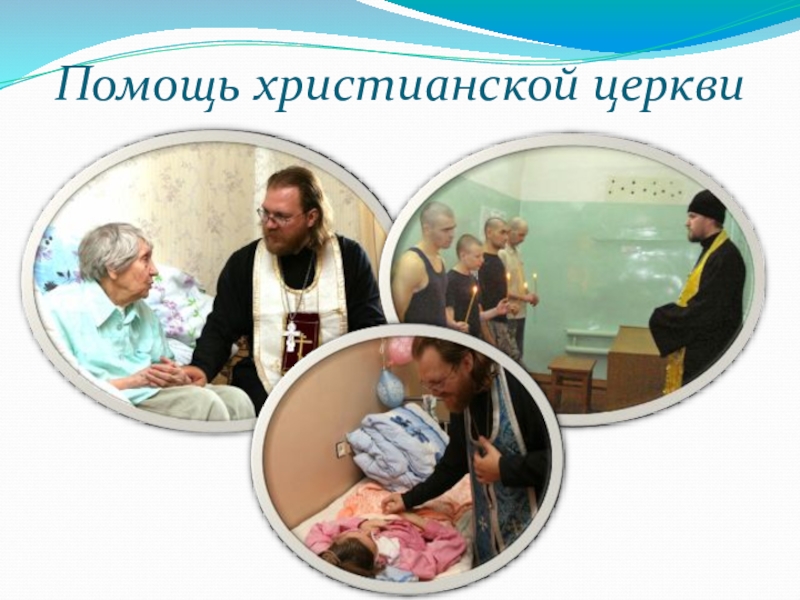 Помощь христианской церкви